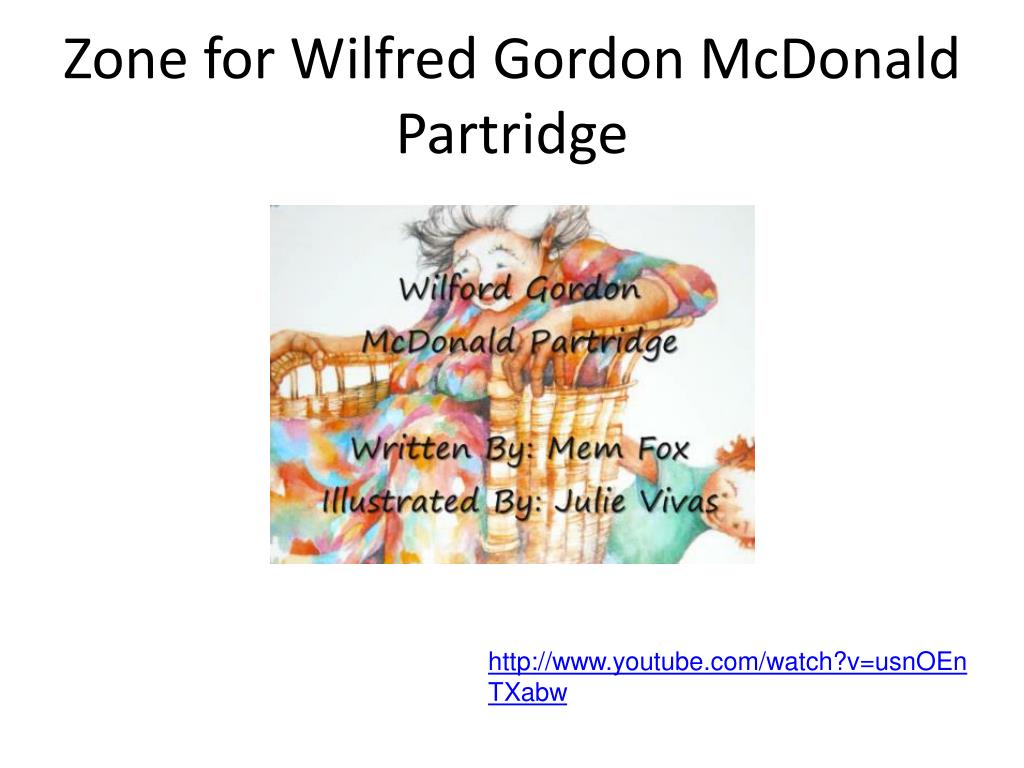 Zone for Wilfred Gordon McDonald Partridge

Wilford Gordon
McDonald Partridge

Written By: Mem Fox
Illustrated By: Julie Vivas

http://www.youtube.com/watch?v=usnOEnTXabw